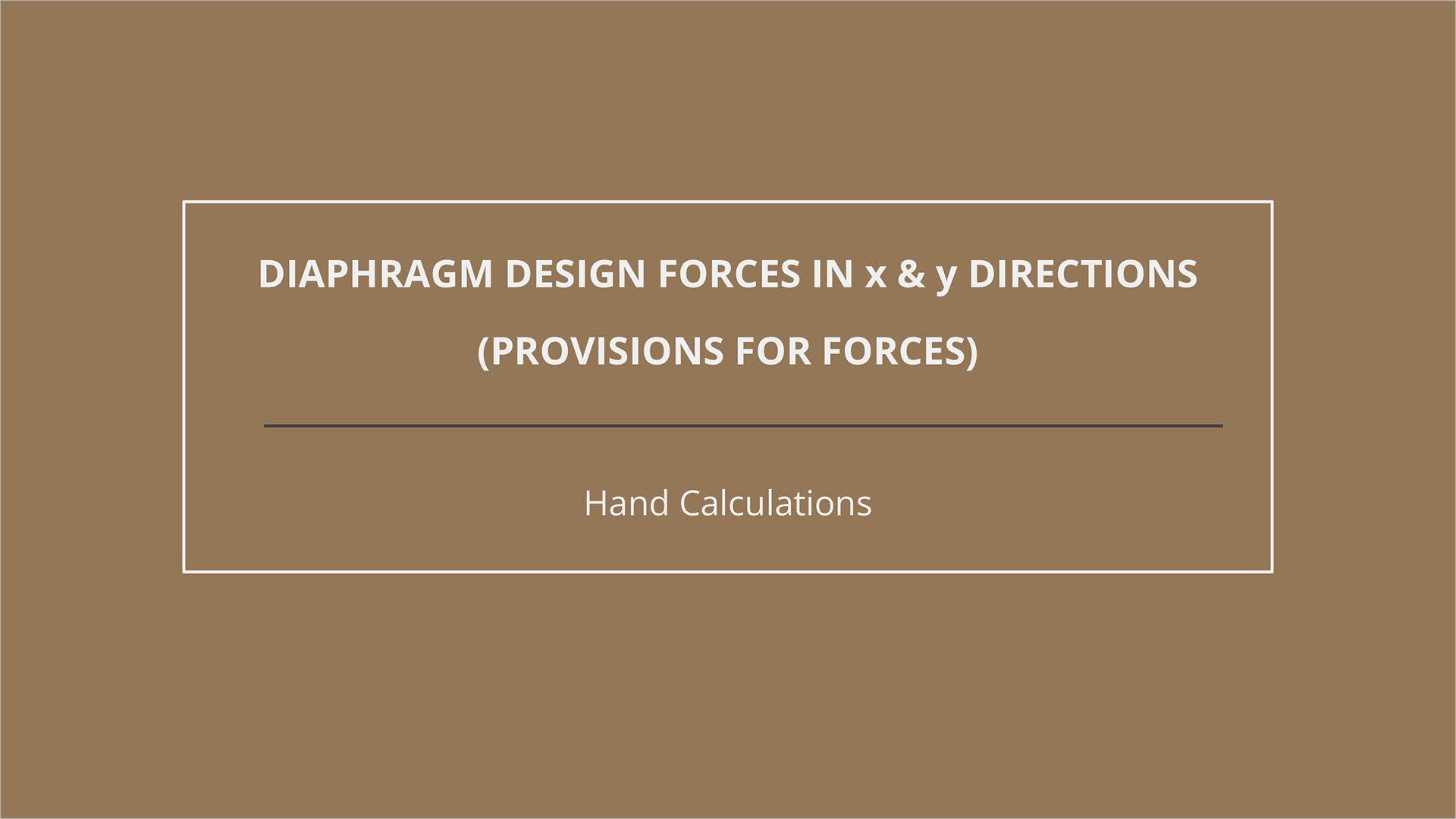 DIAPHRAGM DESIGN FORCES IN x & y DIRECTIONS
(PROVISIONS FOR FORCES)

Hand Calculations